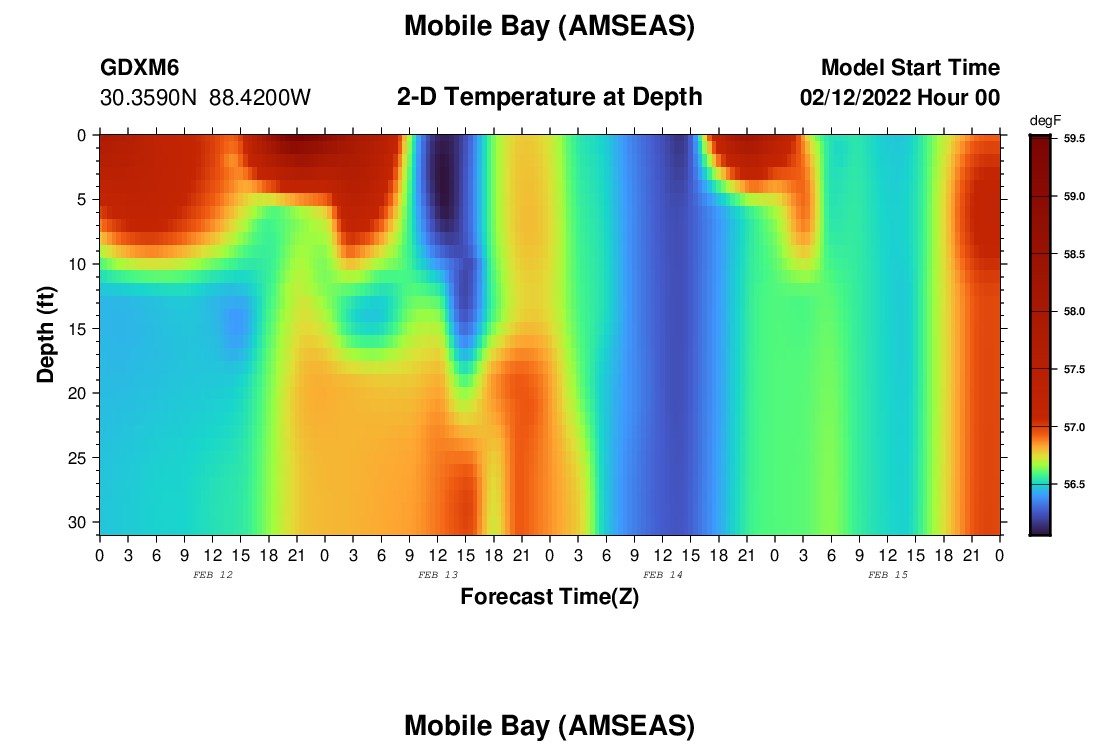 Mobile Bay (AMSEAS)

GDXM6
30.3590N 88.4200W

2-D Temperature at Depth

Model Start Time
02/12/2022 Hour 00

degF
59.5
59.0
58.5
58.0
57.5
57.0
56.5

Depth (ft)
0
5
10
15
20
25
30

0 3 6 9 12 15 18 21 0 3 6 9 12 15 18 21 0 3 6 9 12 15 18 21 0 3 6 9 12 15 18 21 0
FEB 12
FEB 13
FEB 14
FEB 15

Forecast Time(Z)

Mobile Bay (AMSEAS)